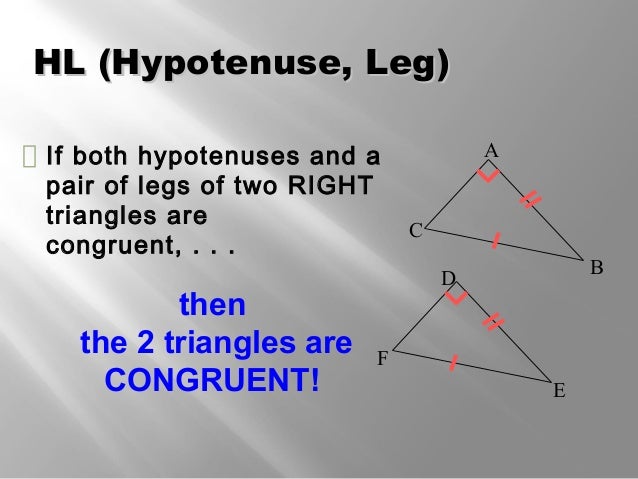 HL (Hypotenuse, Leg)

If both hypotenuses and a pair of legs of two RIGHT triangles are congruent, . . .

then
the 2 triangles are
CONGRUENT!

A
C
B
D
F
E